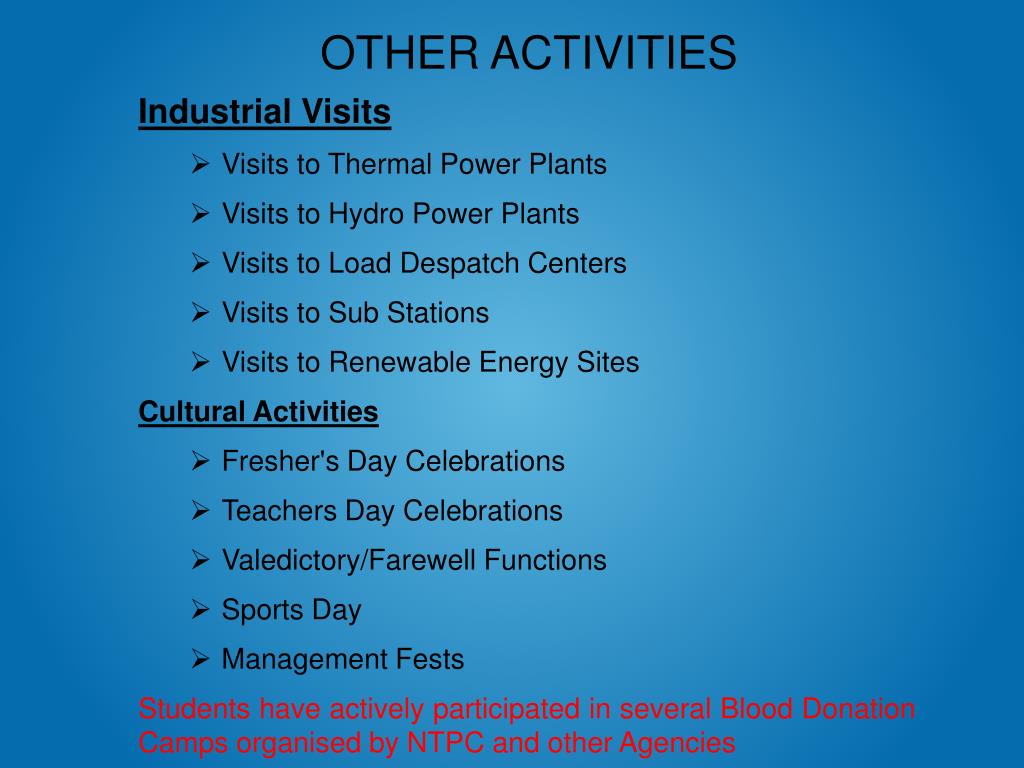 OTHER ACTIVITIES

Industrial Visits

➢ Visits to Thermal Power Plants
➢ Visits to Hydro Power Plants
➢ Visits to Load Despatch Centers
➢ Visits to Sub Stations
➢ Visits to Renewable Energy Sites

Cultural Activities

➢ Fresher's Day Celebrations
➢ Teachers Day Celebrations
➢ Valedictory/Farewell Functions
➢ Sports Day
➢ Management Fests

Students have actively participated in several Blood Donation Camps organised by NTPC and other Agencies